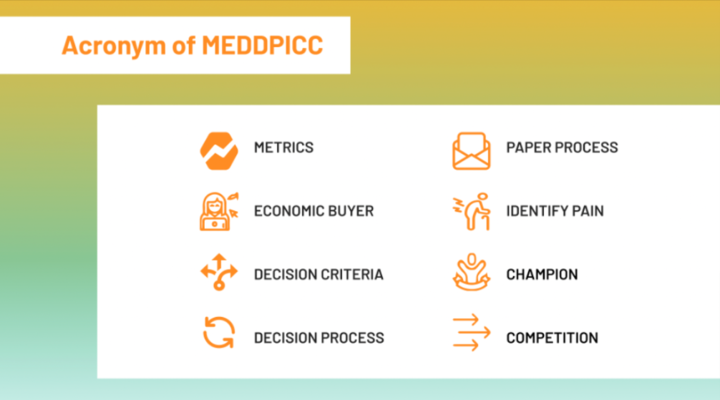 Acronym of MEDDPICC

METRICS

ECONOMIC BUYER

DECISION CRITERIA

DECISION PROCESS

PAPER PROCESS

IDENTIFY PAIN

CHAMPION

COMPETITION